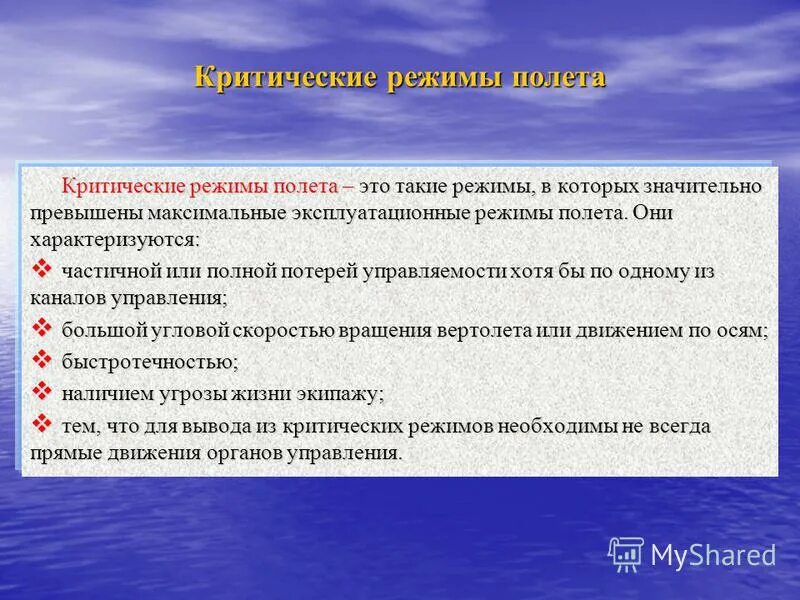 Критические режимы полета

Критические режимы полета – это такие режимы, в которых значительно превышены максимальные эксплуатационные режимы полета. Они характеризуются:

❖ частичной или полной потерей управляемости хотя бы по одному из каналов управления;

❖ большой угловой скоростью вращения вертолета или движением по осям;

❖ быстротечностью;

❖ наличием угрозы жизни экипажу;

❖ тем, что для вывода из критических режимов необходимы не всегда прямые движения органов управления.

MyShared